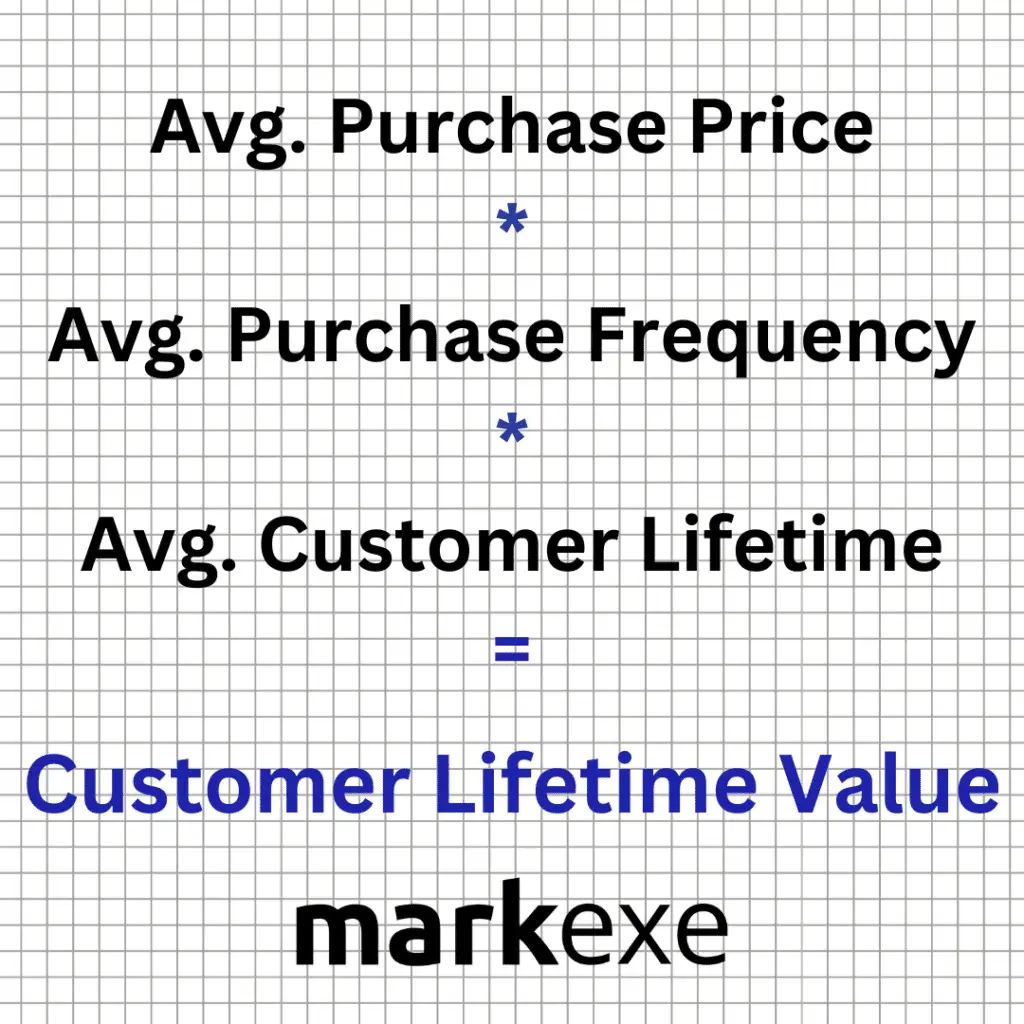 Avg. Purchase Price

*

Avg. Purchase Frequency

*

Avg. Customer Lifetime

=

Customer Lifetime Value

markexe